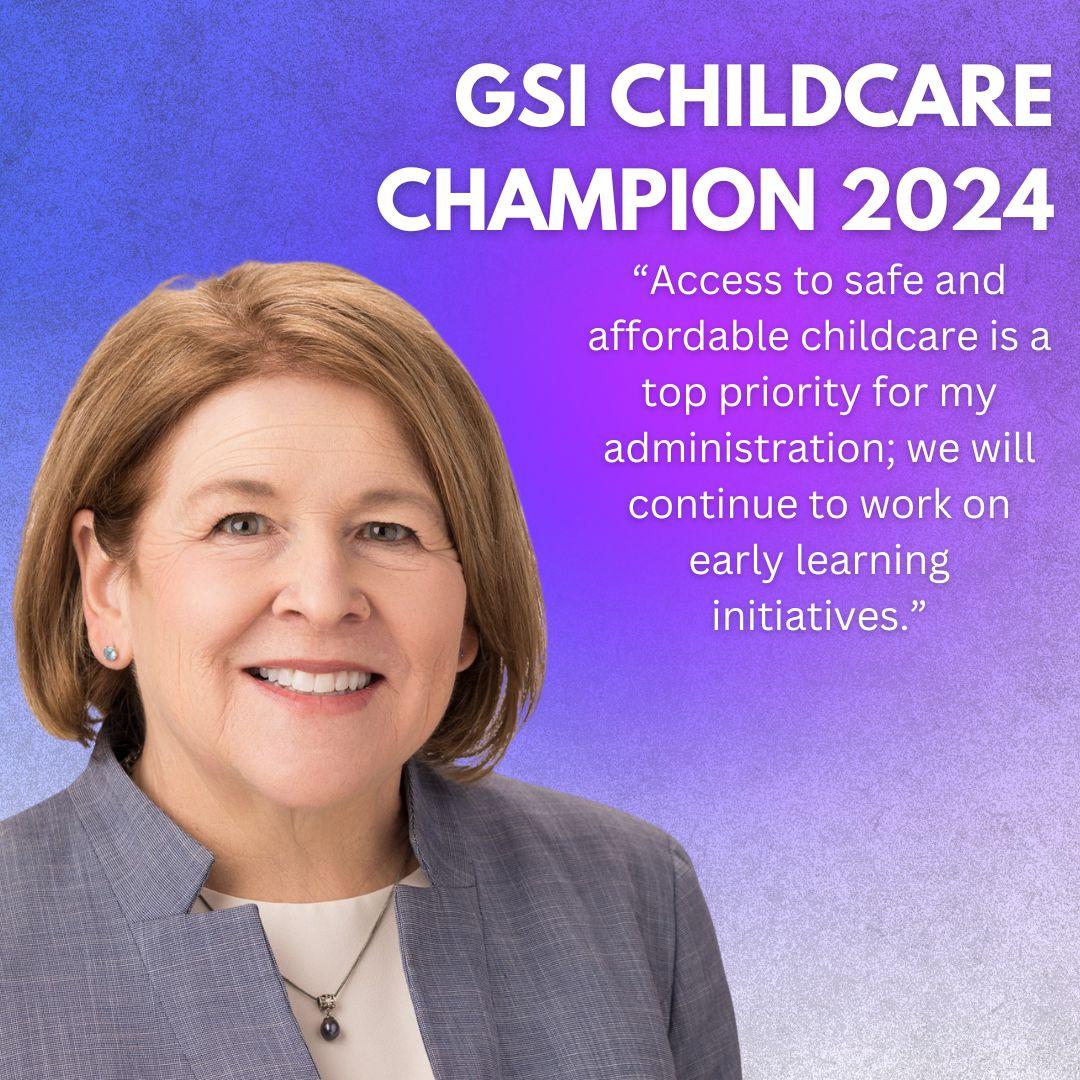 GSI CHILDCARE CHAMPION 2024

“Access to safe and affordable childcare is a top priority for my administration; we will continue to work on early learning initiatives.”